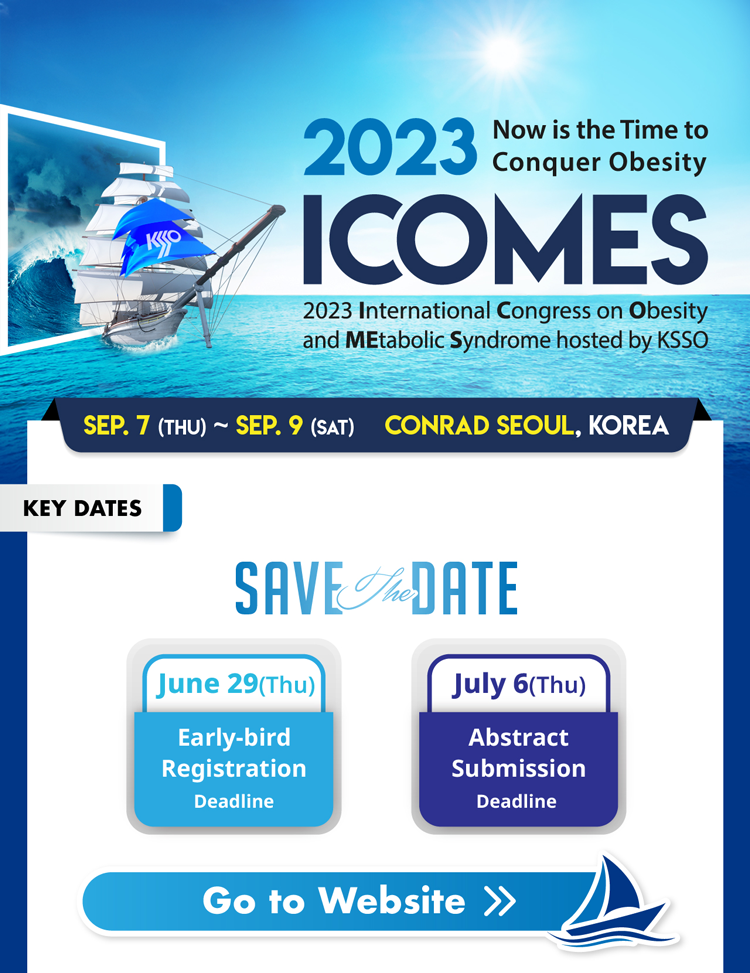 KSSO

2023 Now is the Time to Conquer Obesity

ICOMES

2023 International Congress on Obesity and MEtabolic Syndrome hosted by KSSO

SEP. 7 (THU) ~ SEP. 9 (SAT) CONRAD SEOUL, KOREA

KEY DATES

SAVE the DATE

June 29(Thu)
Early-bird Registration
Deadline

July 6(Thu)
Abstract Submission
Deadline

Go to Website »